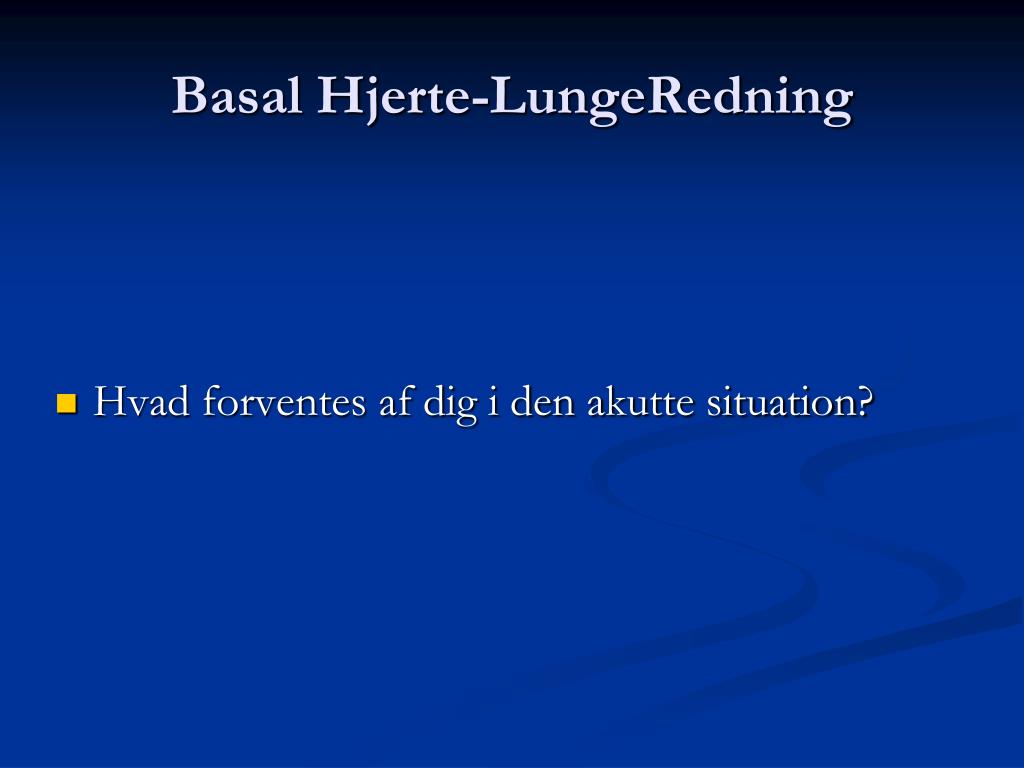 Basal Hjerte-LungeRedning

Hvad forventes af dig i den akutte situation?